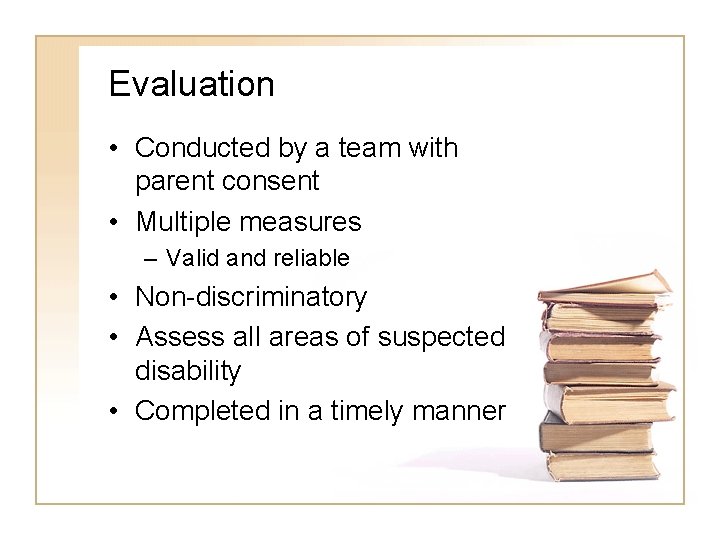 Evaluation

• Conducted by a team with parent consent
• Multiple measures
 – Valid and reliable
• Non-discriminatory
• Assess all areas of suspected disability
• Completed in a timely manner